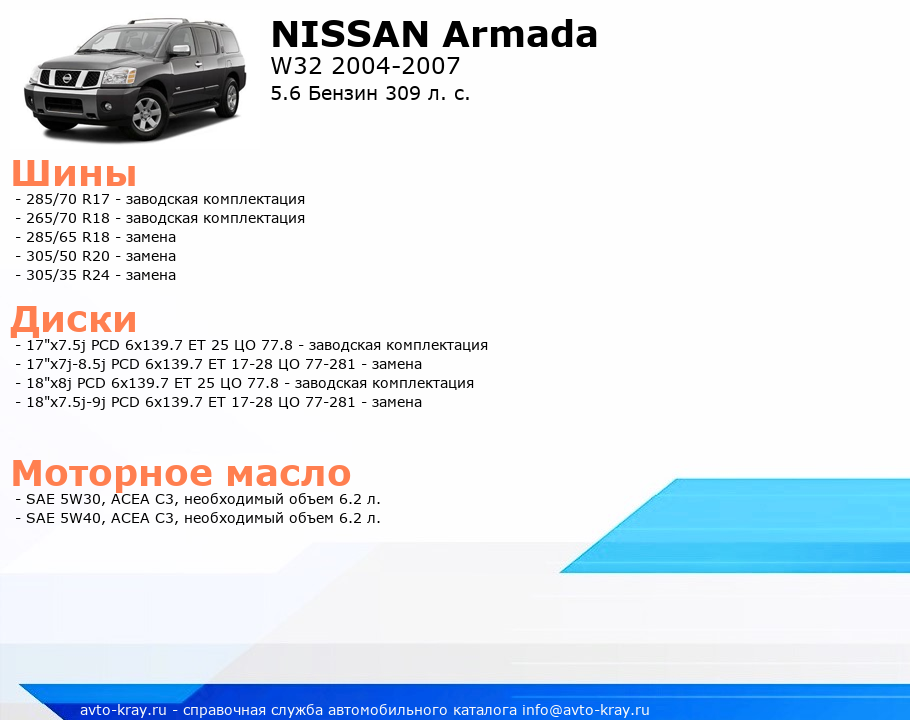 NISSAN Armada
W32 2004-2007
5.6 Бензин 309 л. с.

Шины
- 285/70 R17 - заводская комплектация
- 265/70 R18 - заводская комплектация
- 285/65 R18 - замена
- 305/50 R20 - замена
- 305/35 R24 - замена

Диски
- 17"x7.5j PCD 6x139.7 ET 25 ЦО 77.8 - заводская комплектация
- 17"x7j-8.5j PCD 6x139.7 ET 17-28 ЦО 77-281 - замена
- 18"x8j PCD 6x139.7 ET 25 ЦО 77.8 - заводская комплектация
- 18"x7.5j-9j PCD 6x139.7 ET 17-28 ЦО 77-281 - замена

Моторное масло
- SAE 5W30, ACEA C3, необходимый объем 6.2 л.
- SAE 5W40, ACEA C3, необходимый объем 6.2 л.

avto-kray.ru - справочная служба автомобильного каталога info@avto-kray.ru